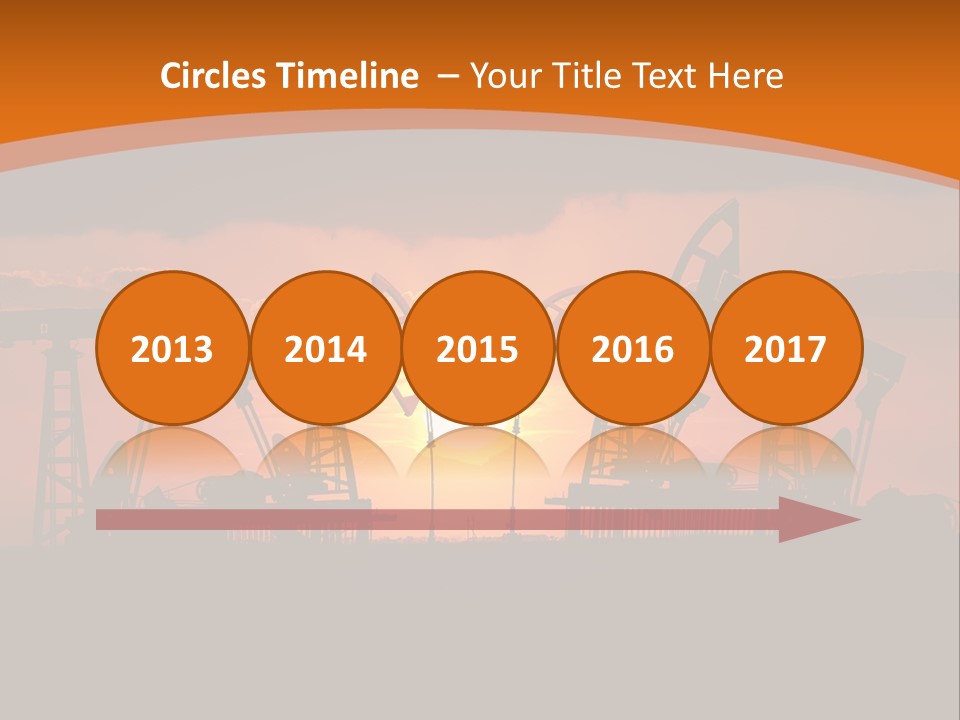 Circles Timeline – Your Title Text Here

2013

2014

2015

2016

2017